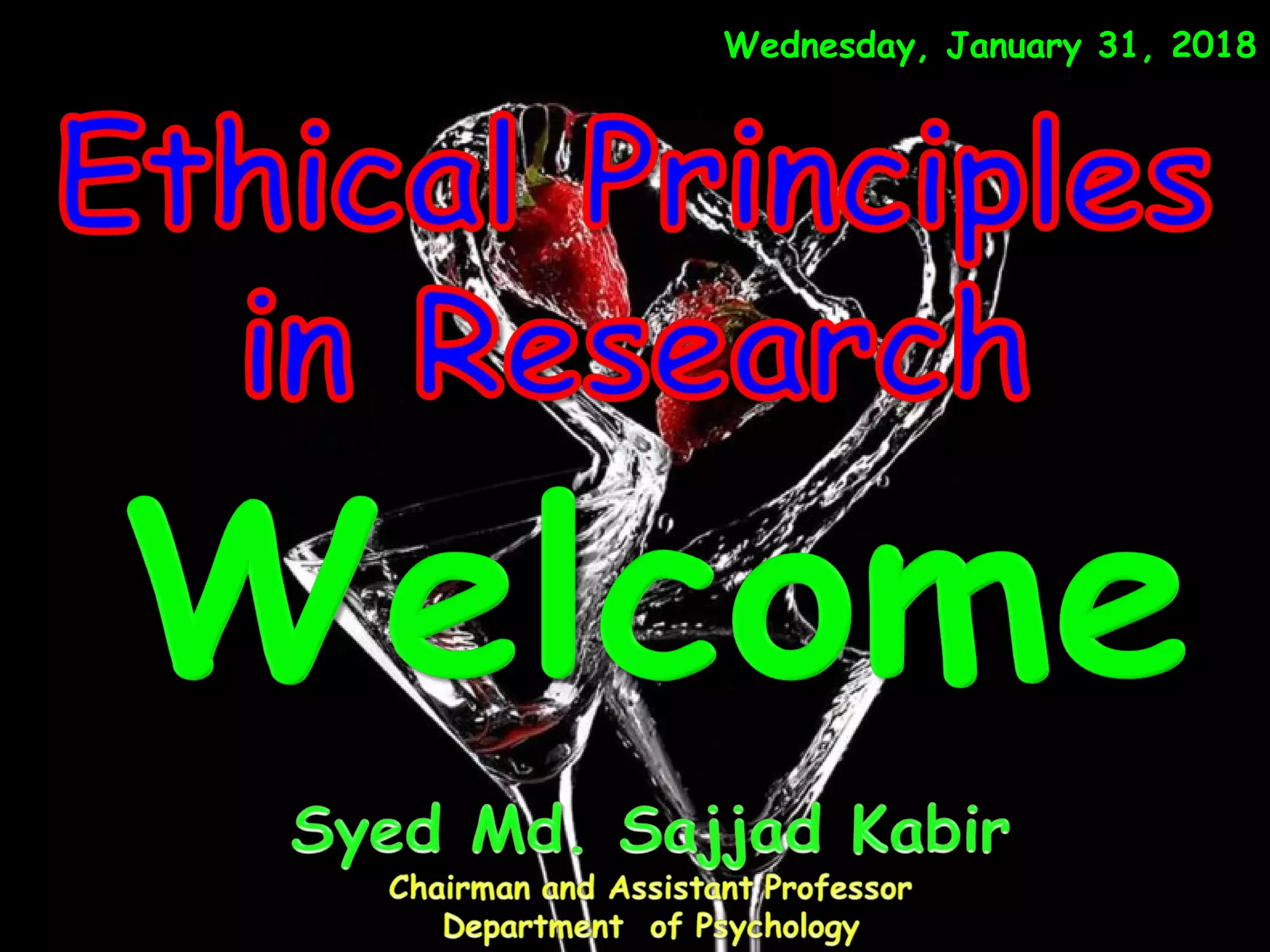 Wednesday, January 31, 2018

Ethical Principles in Research

Welcome

Syed Md. Sajjad Kabir

Chairman and Assistant Professor
Department of Psychology